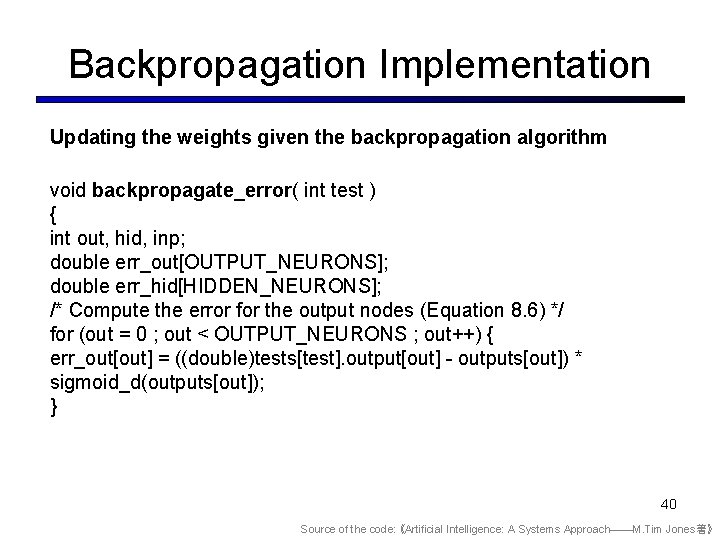 Backpropagation Implementation

Updating the weights given the backpropagation algorithm

void backpropagate_error( int test )
{
int out, hid, inp;
double err_out[OUTPUT_NEURONS];
double err_hid[HIDDEN_NEURONS];
/* Compute the error for the output nodes (Equation 8.6) */
for (out = 0 ; out < OUTPUT_NEURONS ; out++) {
err_out[out] = ((double)tests[test].output[out] - outputs[out]) * sigmoid_d(outputs[out]);
}

40

Source of the code: 《Artificial Intelligence: A Systems Approach——M.Tim Jones著》